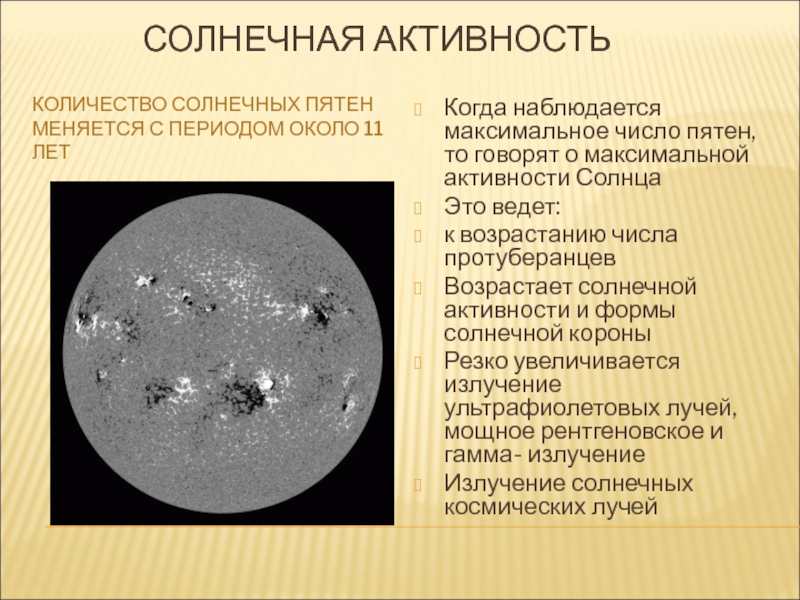 СОЛНЕЧНАЯ АКТИВНОСТЬ

КОЛИЧЕСТВО СОЛНЕЧНЫХ ПЯТЕН МЕНЯЕТСЯ С ПЕРИОДОМ ОКОЛО 11 ЛЕТ

Когда наблюдается максимальное число пятен, то говорят о максимальной активности Солнца

Это ведет:

к возрастанию числа протуберанцев

Возрастает солнечной активности и формы солнечной короны

Резко увеличивается излучение ультрафиолетовых лучей, мощное рентгеновское и гамма- излучение

Излучение солнечных космических лучей